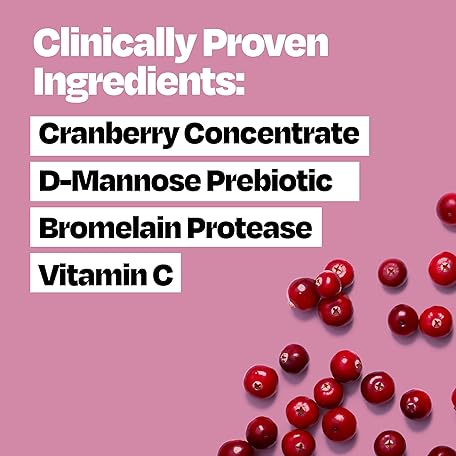 Clinically Proven Ingredients:

Cranberry Concentrate

D-Mannose Prebiotic

Bromelain Protease

Vitamin C